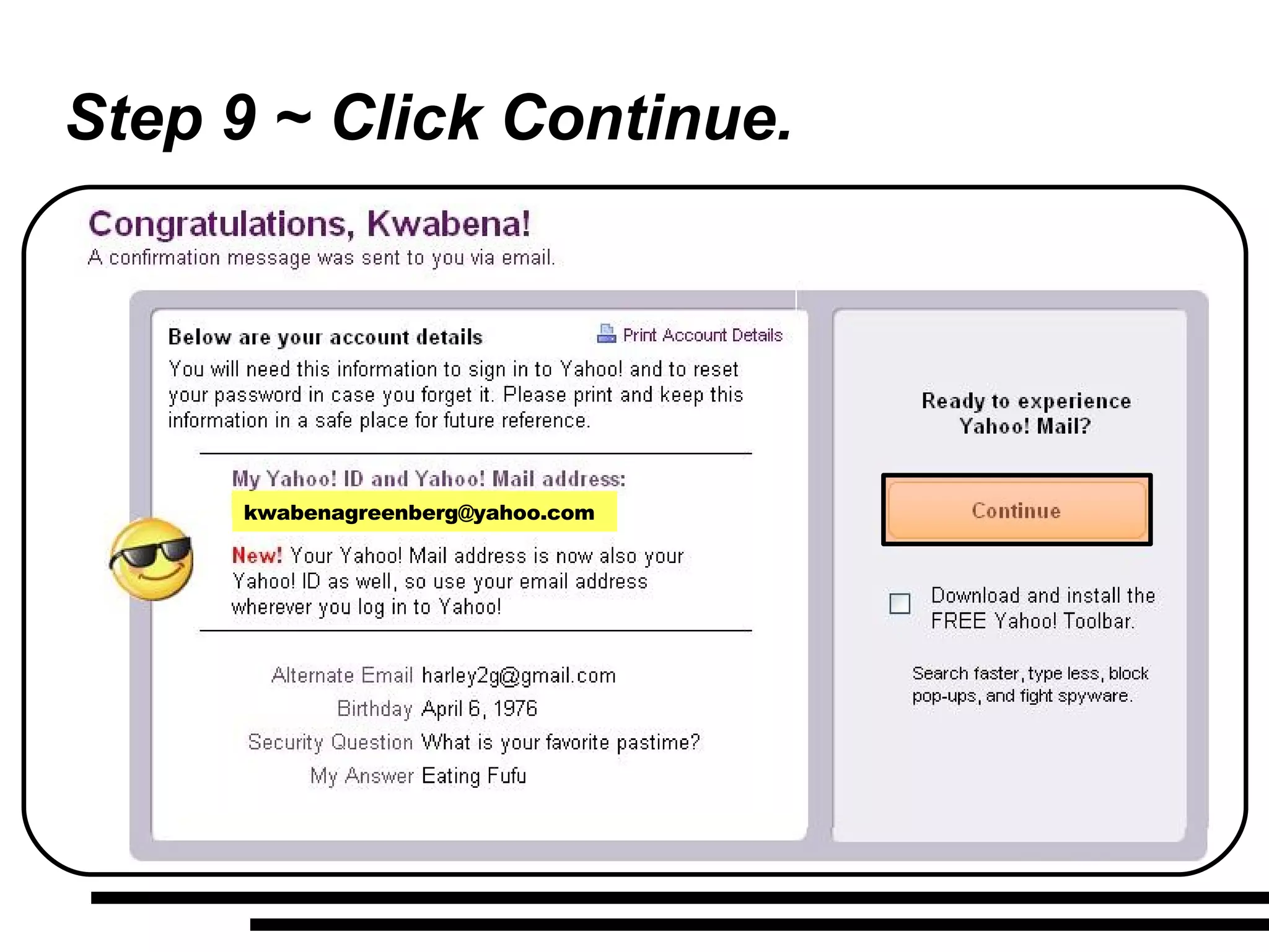 Step 9 ~ Click Continue.

Congratulations, Kwabena!
A confirmation message was sent to you via email.

Below are your account details

Print Account Details

You will need this information to sign in to Yahoo! and to reset your password in case you forget it. Please print and keep this information in a safe place for future reference.

My Yahoo! ID and Yahoo! Mail address:

kwabenagreenberg@yahoo.com

New! Your Yahoo! Mail address is now also your Yahoo! ID as well, so use your email address wherever you log in to Yahoo!

Alternate Email harley2g@gmail.com
Birthday April 6, 1976
Security Question What is your favorite pastime?
My Answer Eating Fufu

Ready to experience Yahoo! Mail?

Continue

Download and install the FREE Yahoo! Toolbar.

Search faster, type less, block pop-ups, and fight spyware.